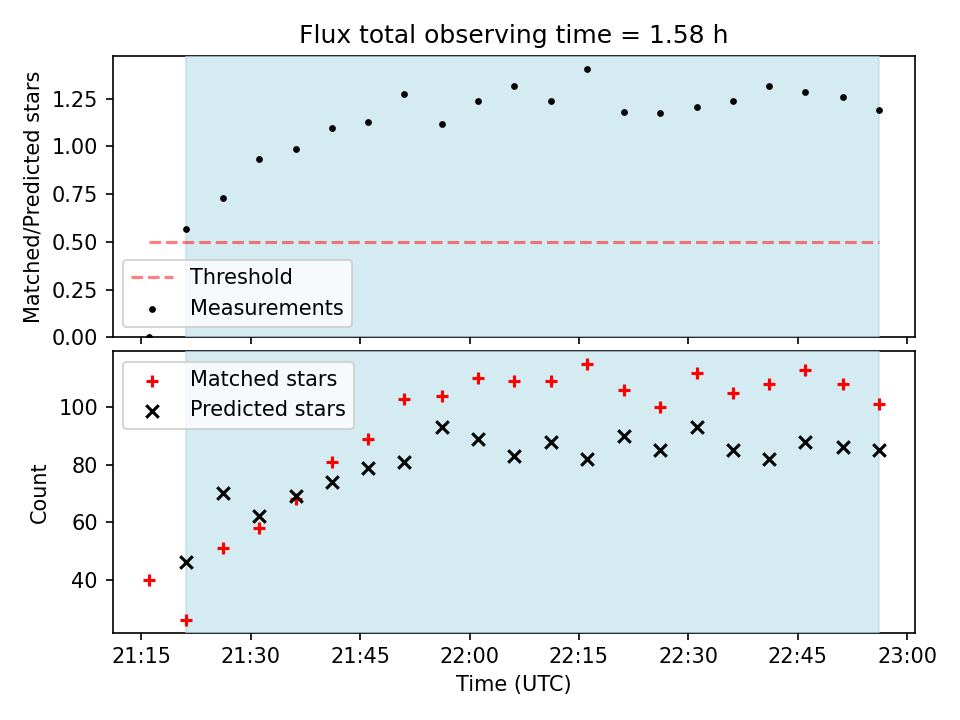 Flux total observing time = 1.58 h

Matched/Predicted stars

1.25
1.00
0.75
0.50
0.25
0.00

Threshold
Measurements

Matched stars
Predicted stars

Count

100
80
60
40

21:15
21:30
21:45
22:00
22:15
22:30
22:45
23:00

Time (UTC)